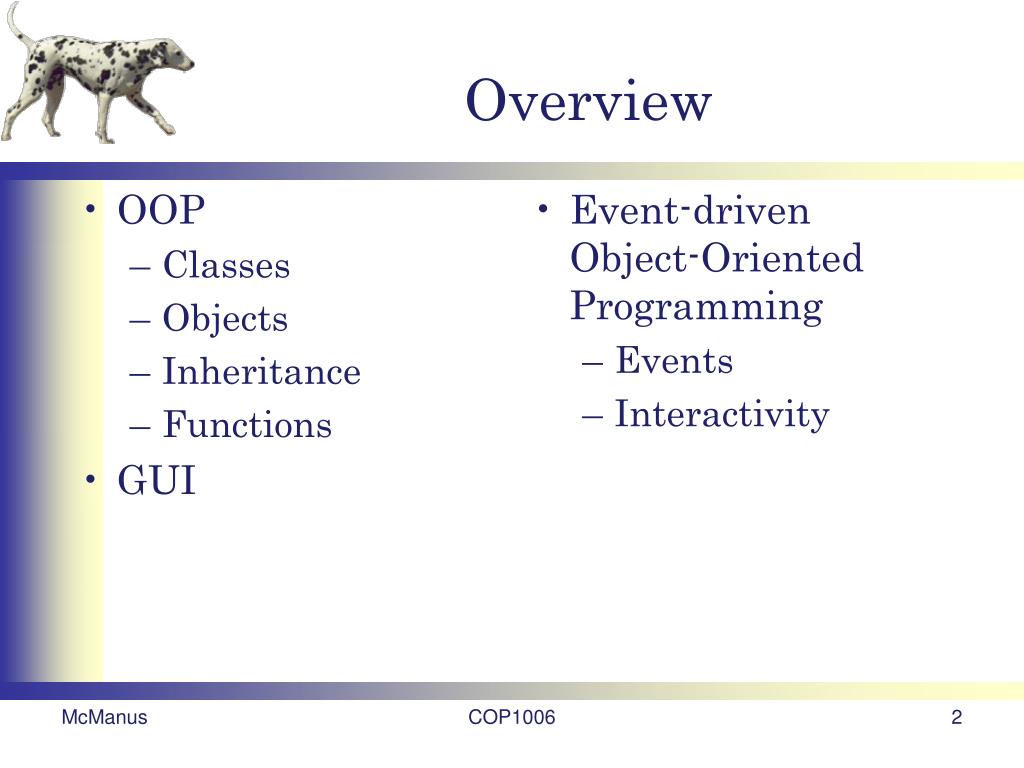 Overview

• OOP
– Classes
– Objects
– Inheritance
– Functions
• GUI

• Event-driven Object-Oriented Programming
– Events
– Interactivity

McManus

COP1006

2